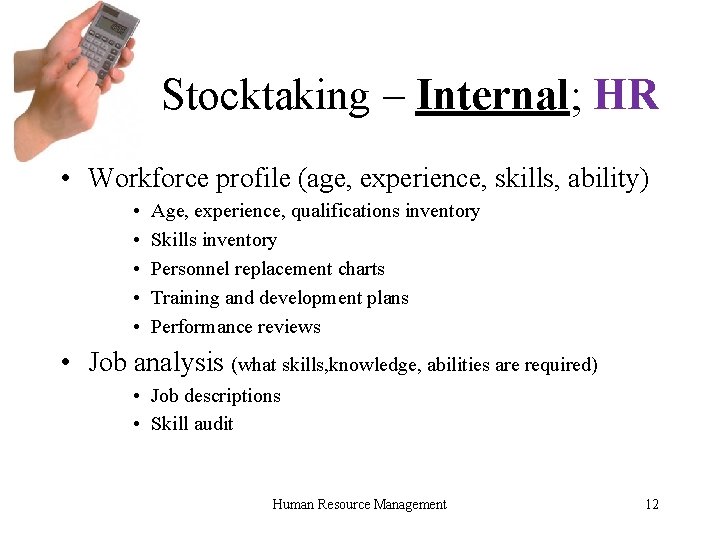 Stocktaking – Internal; HR

• Workforce profile (age, experience, skills, ability)
  • Age, experience, qualifications inventory
  • Skills inventory
  • Personnel replacement charts
  • Training and development plans
  • Performance reviews
• Job analysis (what skills,knowledge, abilities are required)
  • Job descriptions
  • Skill audit

Human Resource Management

12